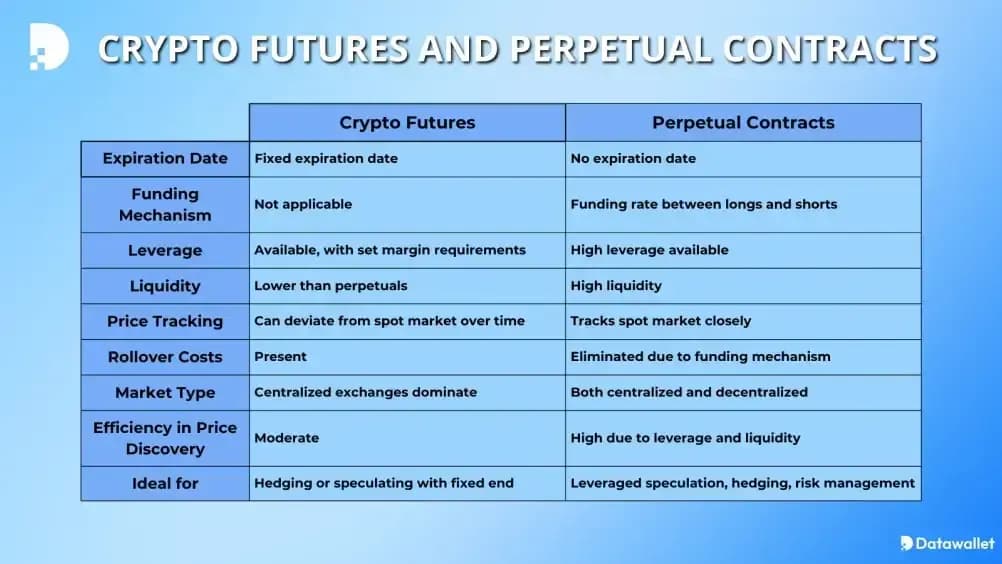 CRYPTO FUTURES AND PERPETUAL CONTRACTS

| | Crypto Futures | Perpetual Contracts |
|---|---|---|
| Expiration Date | Fixed expiration date | No expiration date |
| Funding Mechanism | Not applicable | Funding rate between longs and shorts |
| Leverage | Available, with set margin requirements | High leverage available |
| Liquidity | Lower than perpetuals | High liquidity |
| Price Tracking | Can deviate from spot market over time | Tracks spot market closely |
| Rollover Costs | Present | Eliminated due to funding mechanism |
| Market Type | Centralized exchanges dominate | Both centralized and decentralized |
| Efficiency in Price Discovery | Moderate | High due to leverage and liquidity |
| Ideal for | Hedging or speculating with fixed end | Leveraged speculation, hedging, risk management |

Datawallet